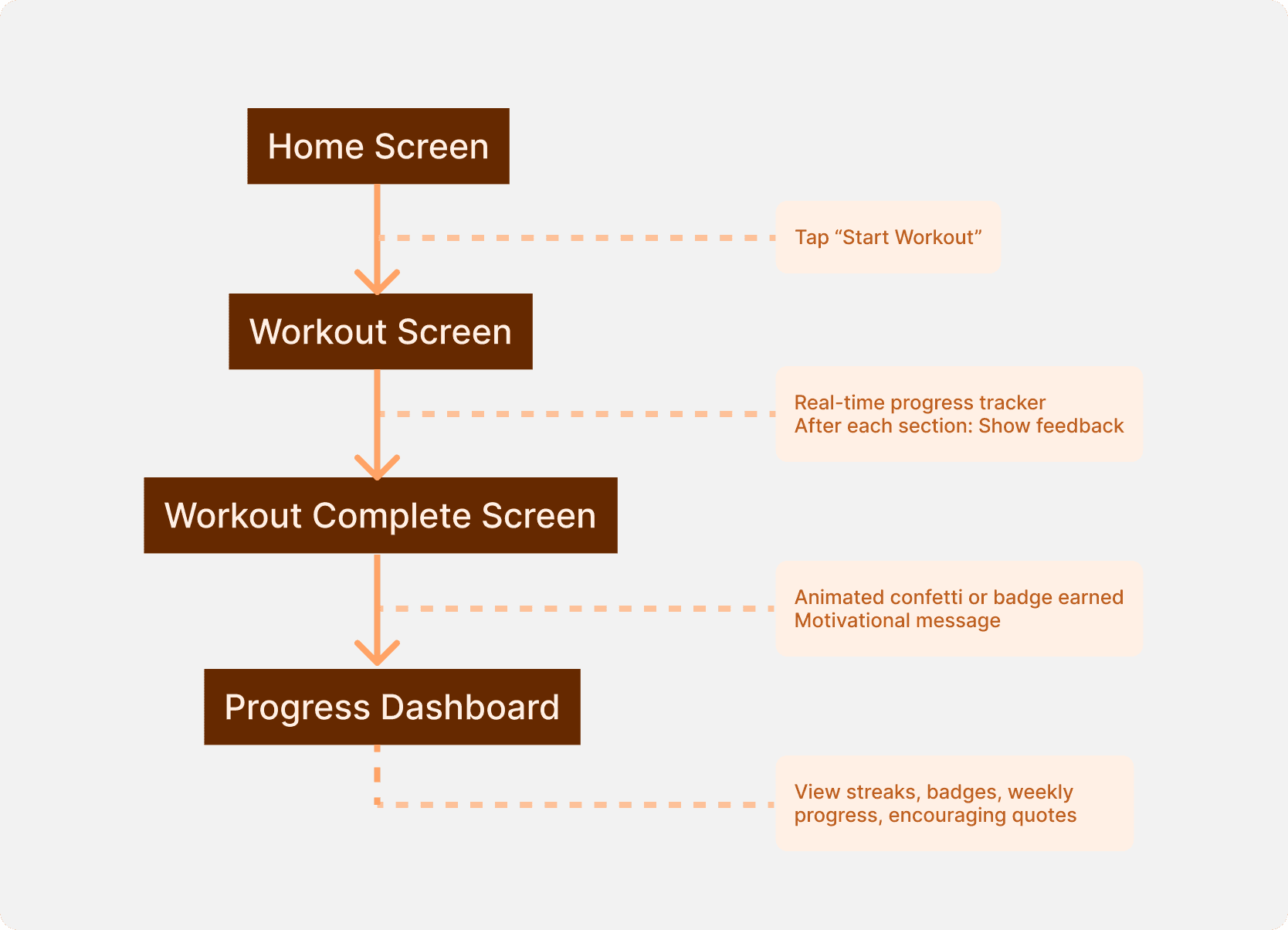 Home Screen

Tap “Start Workout”

Workout Screen

Real-time progress tracker
After each section: Show feedback

Workout Complete Screen

Animated confetti or badge earned
Motivational message

Progress Dashboard

View streaks, badges, weekly progress, encouraging quotes